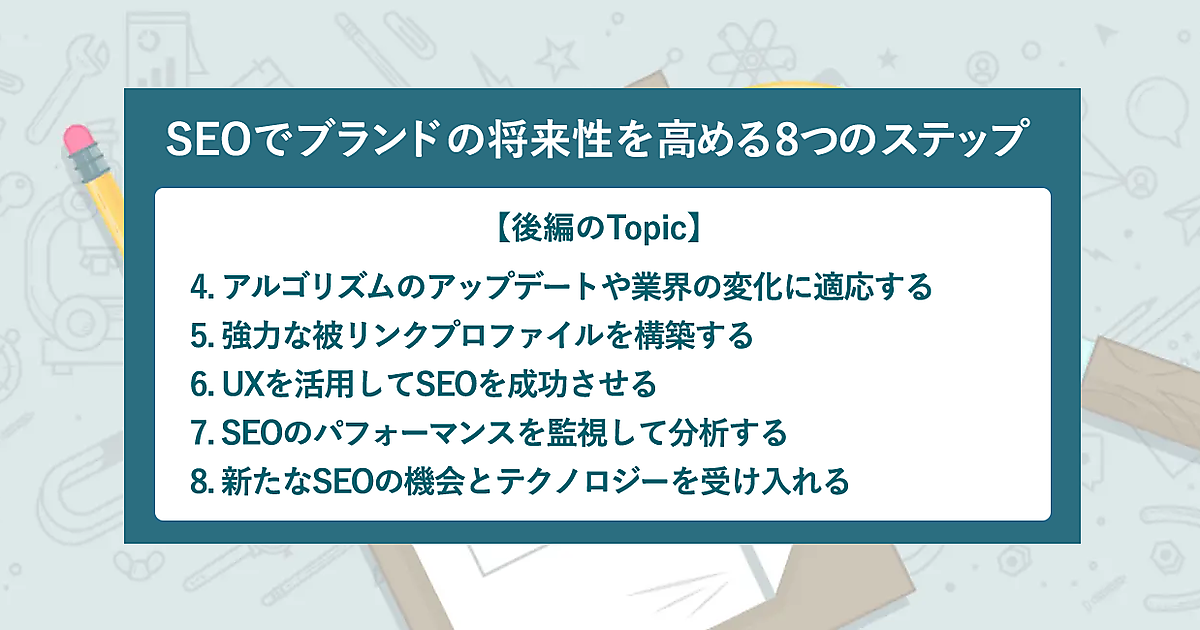 SEOでブランドの将来性を高める8つのステップ

【後編のTopic】

4. アルゴリズムのアップデートや業界の変化に適応する
5. 強力な被リンクプロファイルを構築する
6. UXを活用してSEOを成功させる
7. SEOのパフォーマンスを監視して分析する
8. 新たなSEOの機会とテクノロジーを受け入れる